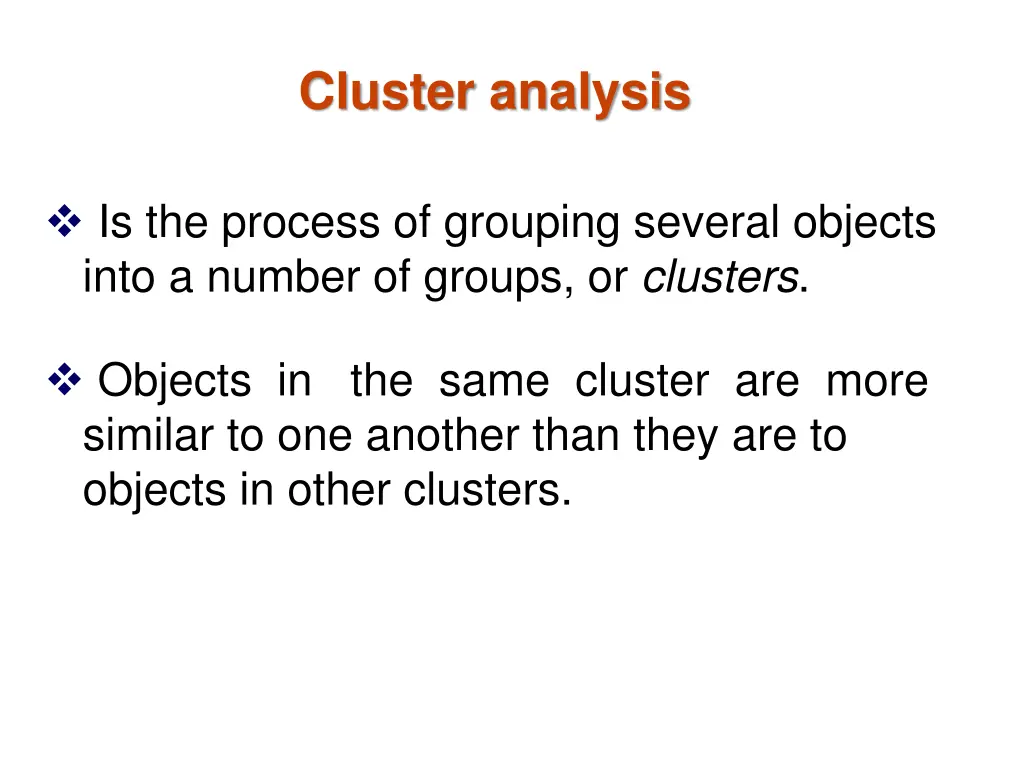 Cluster analysis

❖ Is the process of grouping several objects into a number of groups, or clusters.

❖ Objects in the same cluster are more similar to one another than they are to objects in other clusters.